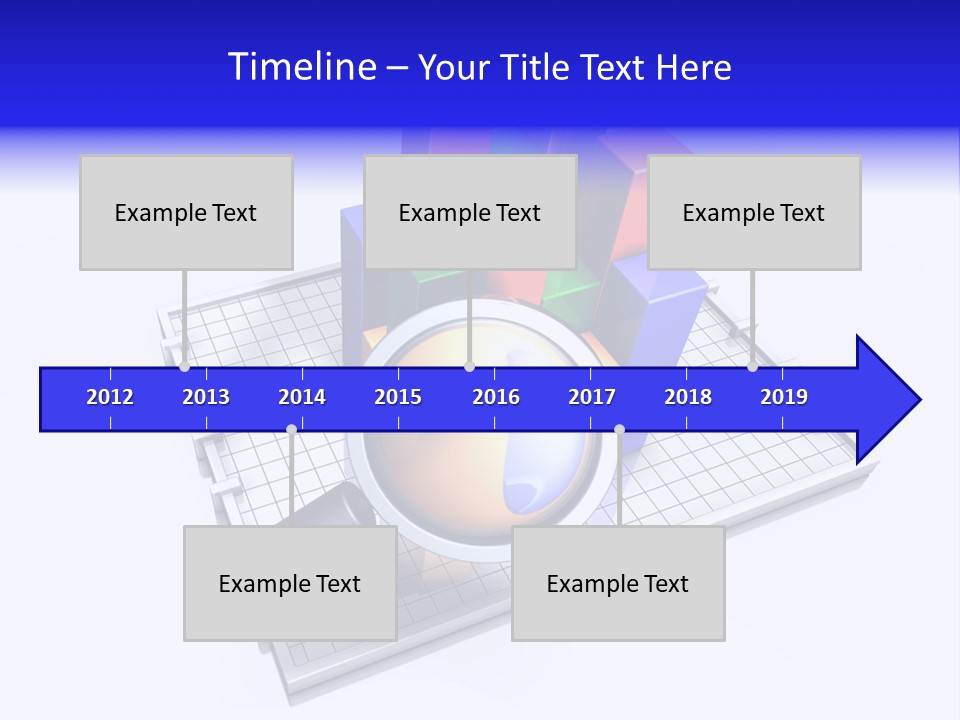 Timeline – Your Title Text Here

Example Text

Example Text

Example Text

2012 2013 2014 2015 2016 2017 2018 2019

Example Text

Example Text